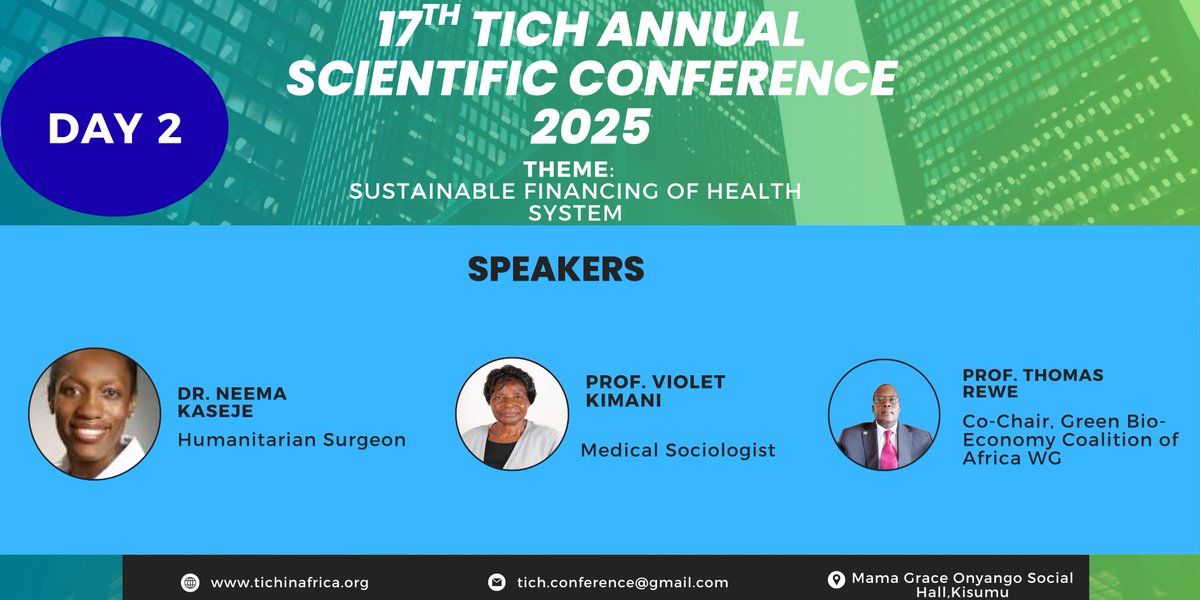 DAY 2

17$^{TH}$ TICH ANNUAL SCIENTIFIC CONFERENCE 2025

THEME: SUSTAINABLE FINANCING OF HEALTH SYSTEM

SPEAKERS

DR. NEEMA KASEJE
Humanitarian Surgeon

PROF. VIOLET KIMANI
Medical Sociologist

PROF. THOMAS REWE
Co-Chair, Green Bio-Economy Coalition of Africa WG

www.tichinafrica.org

tich.conference@gmail.com

Mama Grace Onyango Social Hall,Kisumu